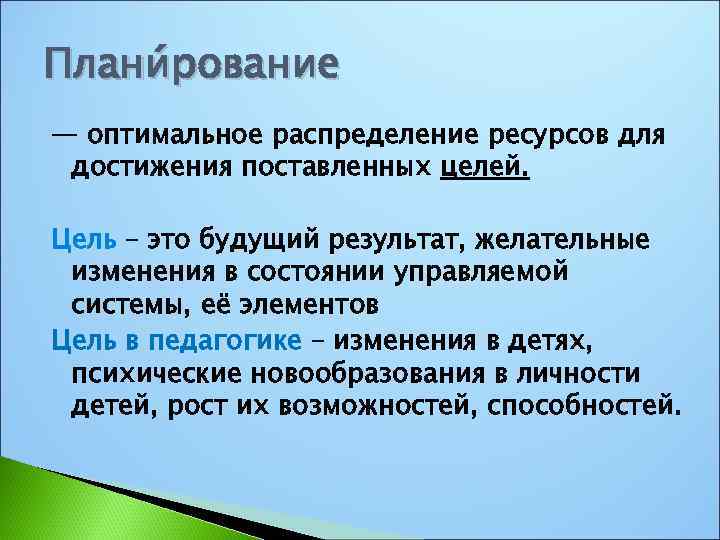 Плани́рование

— оптимальное распределение ресурсов для достижения поставленных целей.

Цель – это будущий результат, желательные изменения в состоянии управляемой системы, её элементов

Цель в педагогике – изменения в детях, психические новообразования в личности детей, рост их возможностей, способностей.